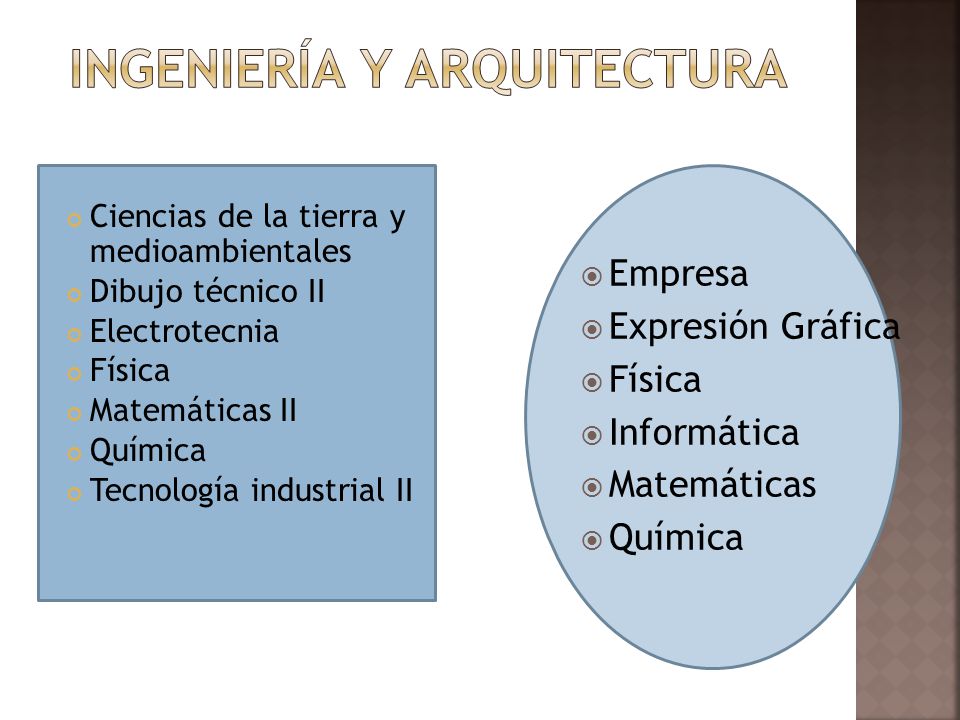 INGENIERÍA Y ARQUITECTURA

Ciencias de la tierra y medioambientales
Dibujo técnico II
Electrotecnia
Física
Matemáticas II
Química
Tecnología industrial II

Empresa
Expresión Gráfica
Física
Informática
Matemáticas
Química